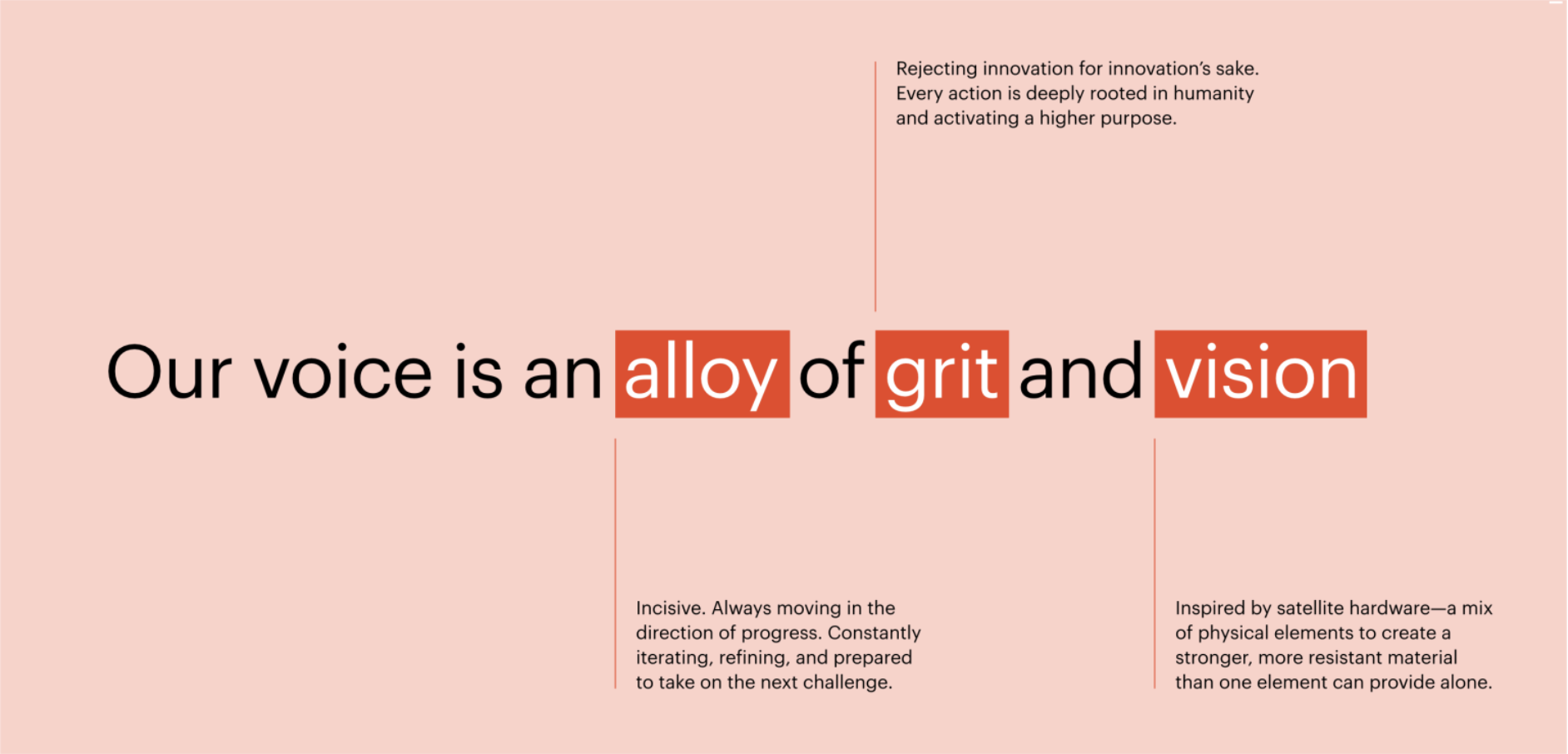 Rejecting innovation for innovation's sake. Every action is deeply rooted in humanity and activating a higher purpose.

Our voice is an alloy of grit and vision

Incisive. Always moving in the direction of progress. Constantly iterating, refining, and prepared to take on the next challenge.

Inspired by satellite hardware—a mix of physical elements to create a stronger, more resistant material than one element can provide alone.